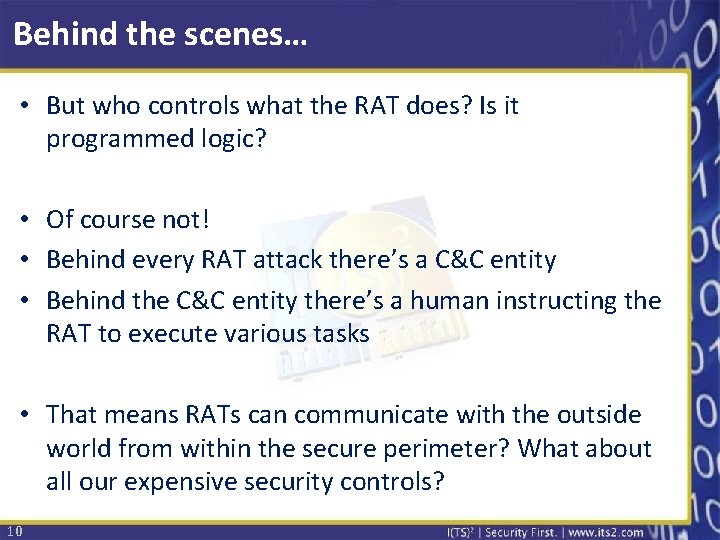 Behind the scenes…

• But who controls what the RAT does? Is it programmed logic?

• Of course not!
• Behind every RAT attack there's a C&C entity
• Behind the C&C entity there's a human instructing the RAT to execute various tasks

• That means RATs can communicate with the outside world from within the secure perimeter? What about all our expensive security controls?

10

I(TS)² | Security First. | www.its2.com